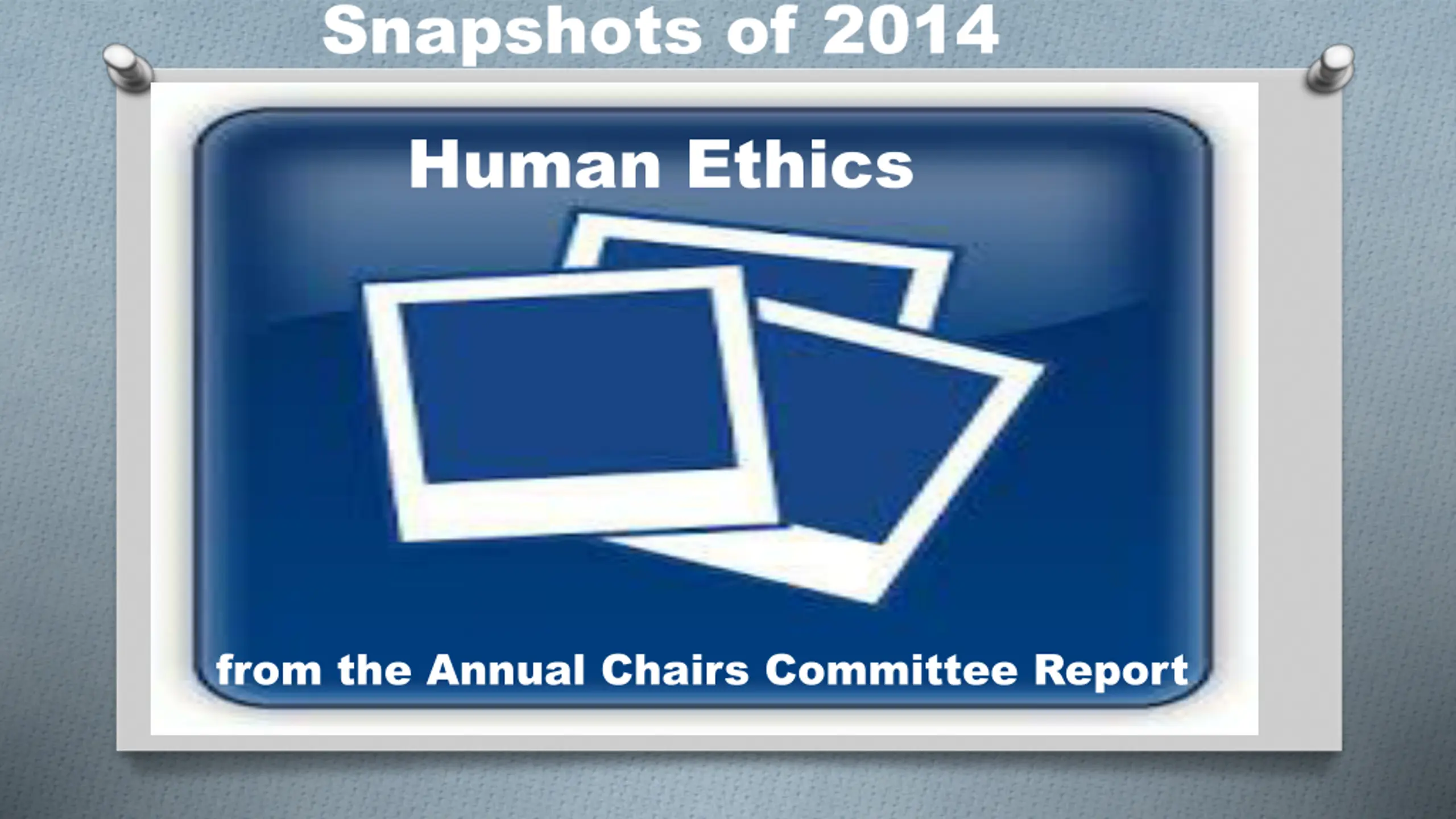 Snapshots of 2014

Human Ethics

from the Annual Chairs Committee Report